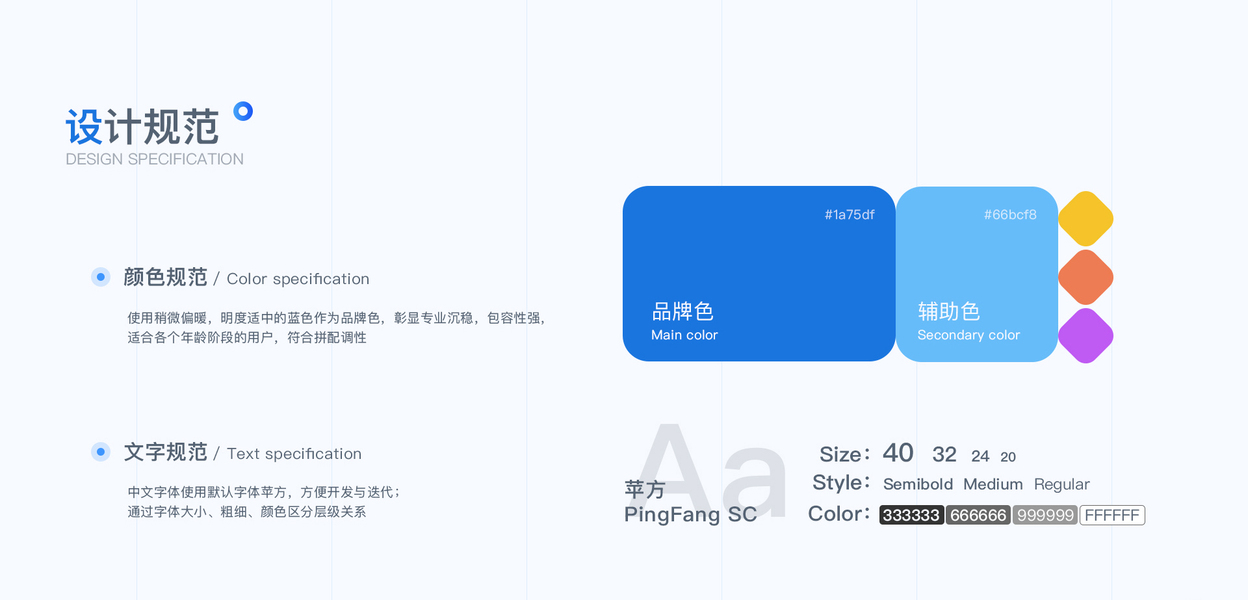 设计规范
DESIGN SPECIFICATION

颜色规范 / Color specification

使用稍微偏暖，明度适中的蓝色作为品牌色，彰显专业沉稳，包容性强，适合各个年龄阶段的用户，符合拼配调性

#1a75df
品牌色
Main color

#66bcf8
辅助色
Secondary color

文字规范 / Text specification

中文字体使用默认字体苹方，方便开发与迭代；通过字体大小、粗细、颜色区分层级关系

Aa
苹方
PingFang SC

Size: 40 32 24 20
Style: Semibold Medium Regular
Color: 333333 666666 999999 FFFFFF